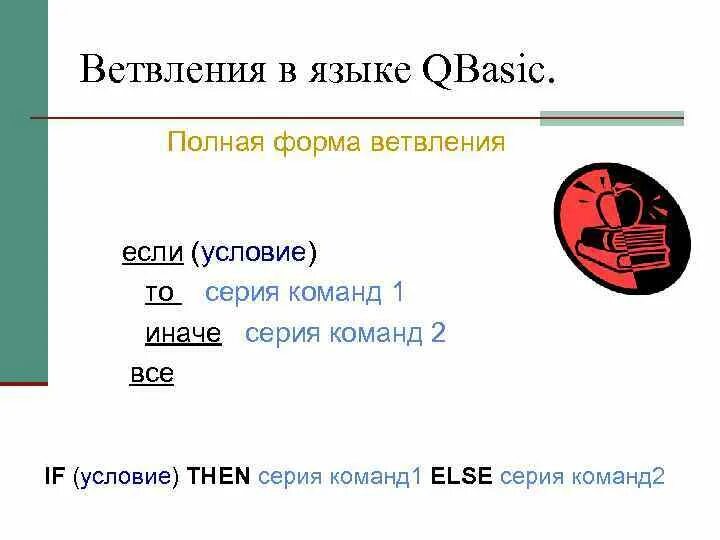 Ветвления в языке QBasic.

Полная форма ветвления

если (условие)
то серия команд 1
иначе серия команд 2
все

IF (условие) THEN серия команд1 ELSE серия команд2